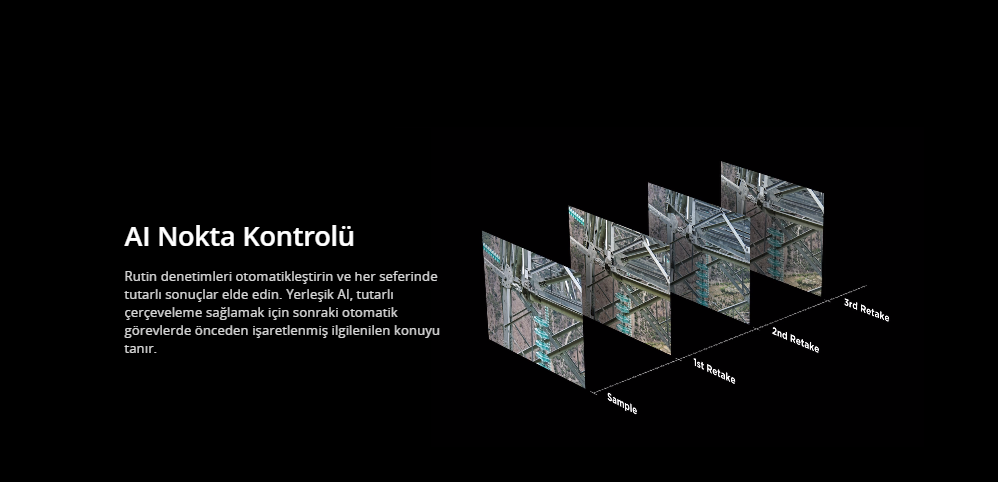 AI Nokta Kontrolü

Rutin denetimleri otomatikleştirin ve her seferinde tutarlı sonuçlar elde edin. Yerleşik AI, tutarlı çerçeveleme sağlamak için sonraki otomatik görevlerde önceden işaretlenmiş ilgilenilen konuyu tanır.

Sample
1st Retake
2nd Retake
3rd Retake